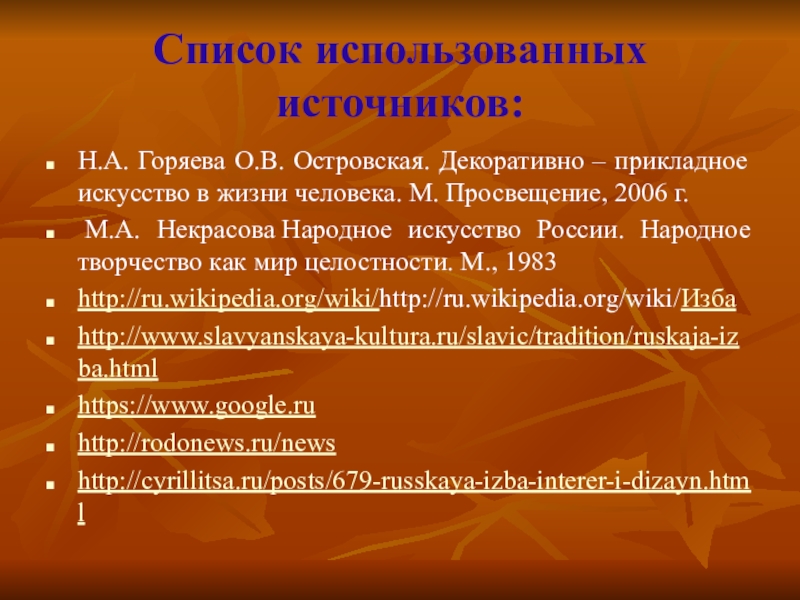 Список использованных источников:

▪ Н.А. Горяева О.В. Островская. Декоративно – прикладное искусство в жизни человека. М. Просвещение, 2006 г.

▪ М.А. Некрасова Народное искусство России. Народное творчество как мир целостности. М., 1983

▪ http://ru.wikipedia.org/wiki/http://ru.wikipedia.org/wiki/Изба

▪ http://www.slavyanskaya-kultura.ru/slavic/tradition/ruskaja-izba.html

▪ https://www.google.ru

▪ http://rodonews.ru/news

▪ http://cyrillitsa.ru/posts/679-russkaya-izba-interer-i-dizayn.html